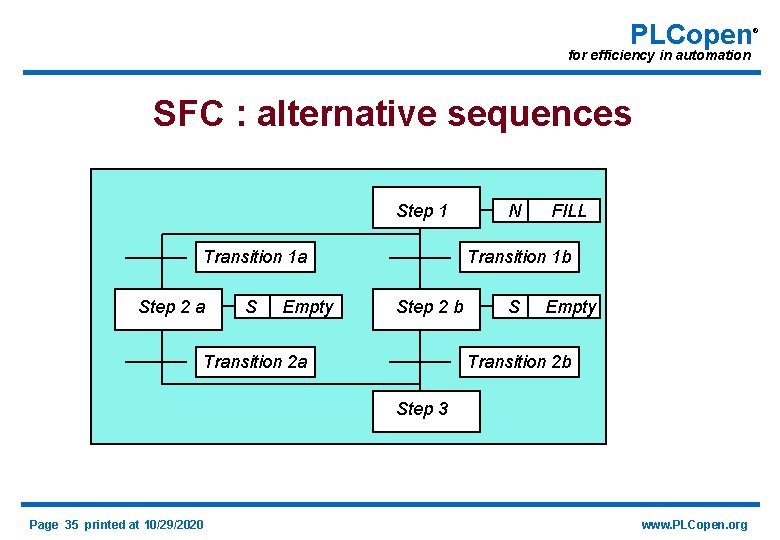 PLCopen®
for efficiency in automation

SFC : alternative sequences

Step 1
N
FILL
Transition 1a
Transition 1b
Step 2 a
S
Empty
Step 2 b
S
Empty
Transition 2a
Transition 2b
Step 3

Page 35 printed at 10/29/2020

www.PLCopen.org